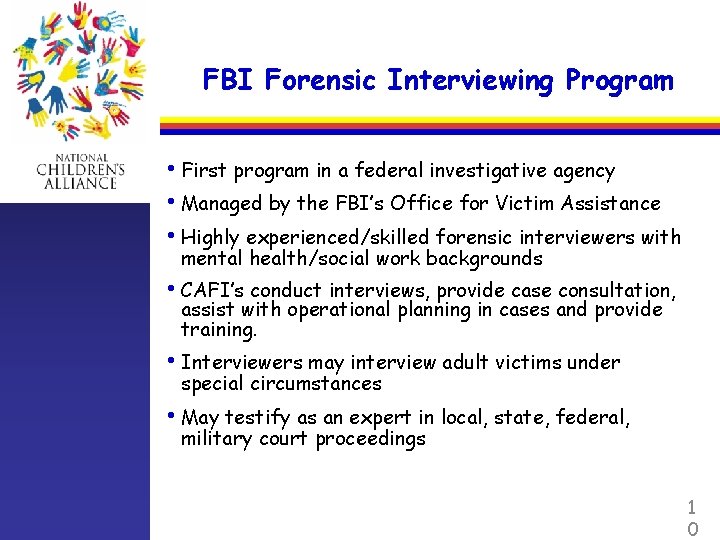 NATIONAL CHILDREN'S ALLIANCE

FBI Forensic Interviewing Program

• First program in a federal investigative agency

• Managed by the FBI's Office for Victim Assistance

• Highly experienced/skilled forensic interviewers with mental health/social work backgrounds

• CAFI's conduct interviews, provide case consultation, assist with operational planning in cases and provide training.

• Interviewers may interview adult victims under special circumstances

• May testify as an expert in local, state, federal, military court proceedings

10